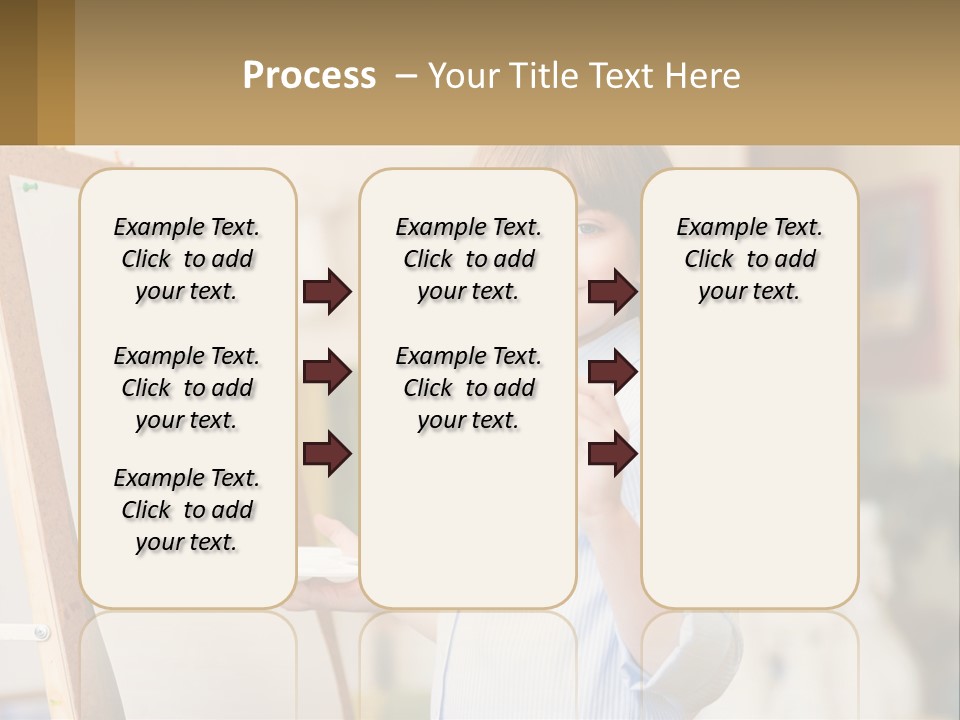 Process – Your Title Text Here

Example Text. Click to add your text.

Example Text. Click to add your text.

Example Text. Click to add your text.

Example Text. Click to add your text.

Example Text. Click to add your text.

Example Text. Click to add your text.